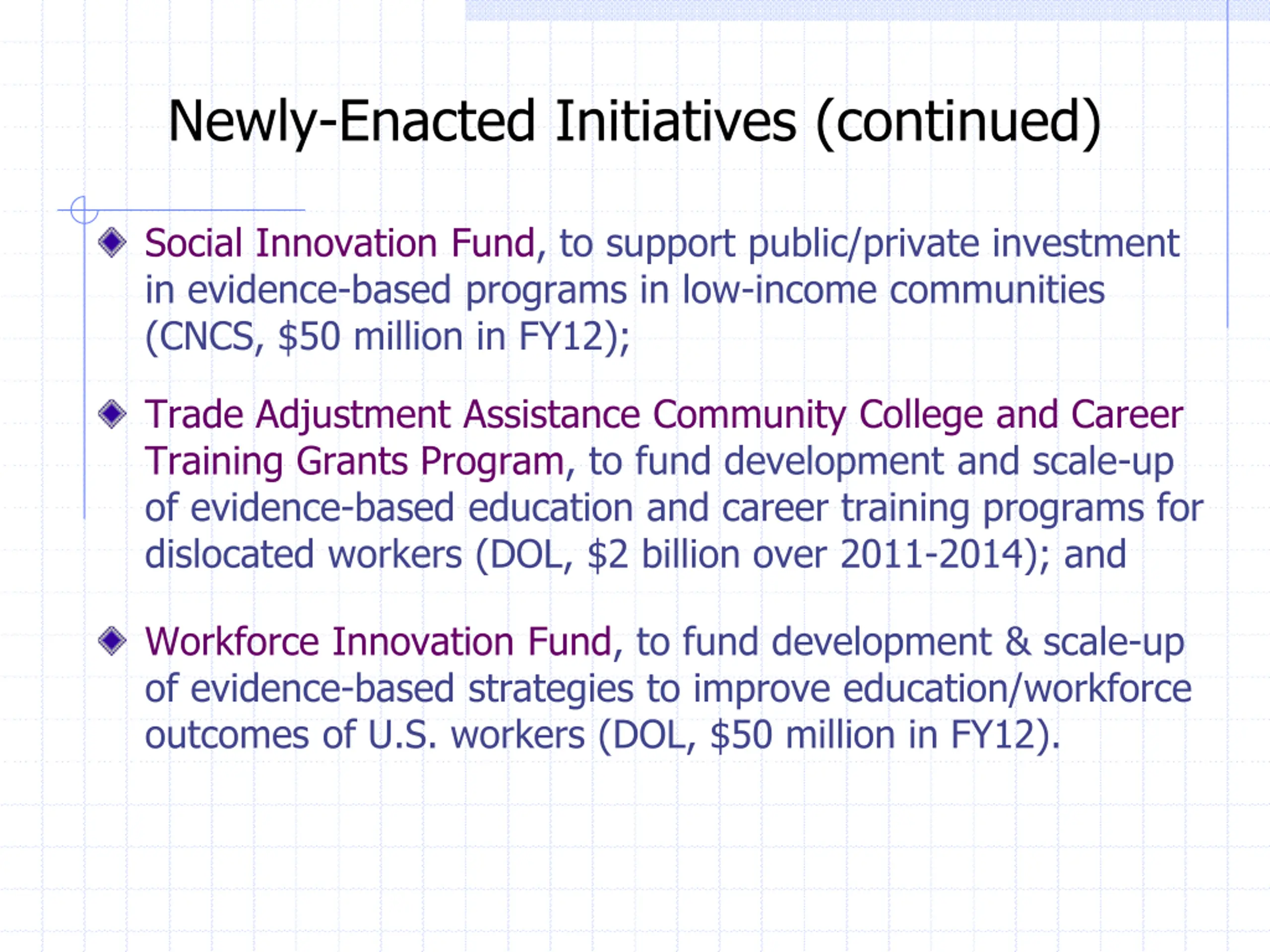 Newly-Enacted Initiatives (continued)

Social Innovation Fund, to support public/private investment in evidence-based programs in low-income communities (CNCS, \$50 million in FY12);

Trade Adjustment Assistance Community College and Career Training Grants Program, to fund development and scale-up of evidence-based education and career training programs for dislocated workers (DOL, \$2 billion over 2011-2014); and

Workforce Innovation Fund, to fund development & scale-up of evidence-based strategies to improve education/workforce outcomes of U.S. workers (DOL, \$50 million in FY12).